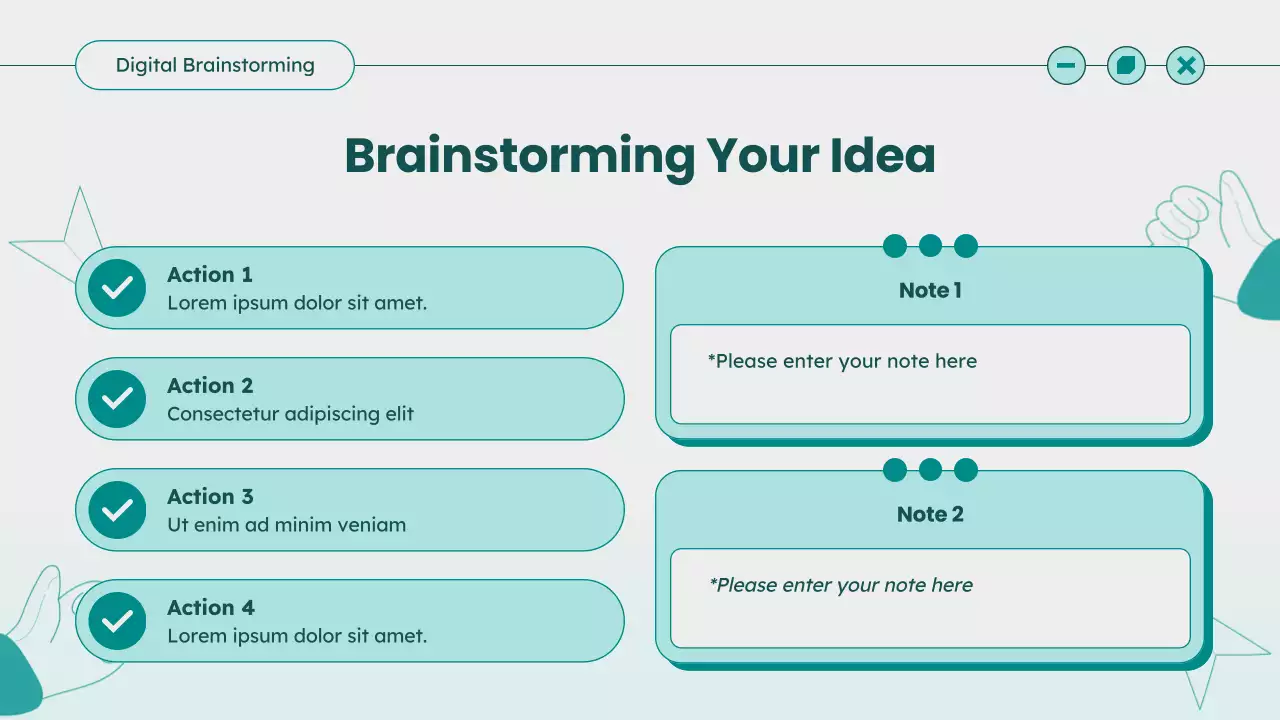 Digital Brainstorming

Brainstorming Your Idea

Action 1
Lorem ipsum dolor sit amet.

Action 2
Consectetur adipiscing elit

Action 3
Ut enim ad minim veniam

Action 4
Lorem ipsum dolor sit amet.

Note 1
*Please enter your note here

Note 2
*Please enter your note here